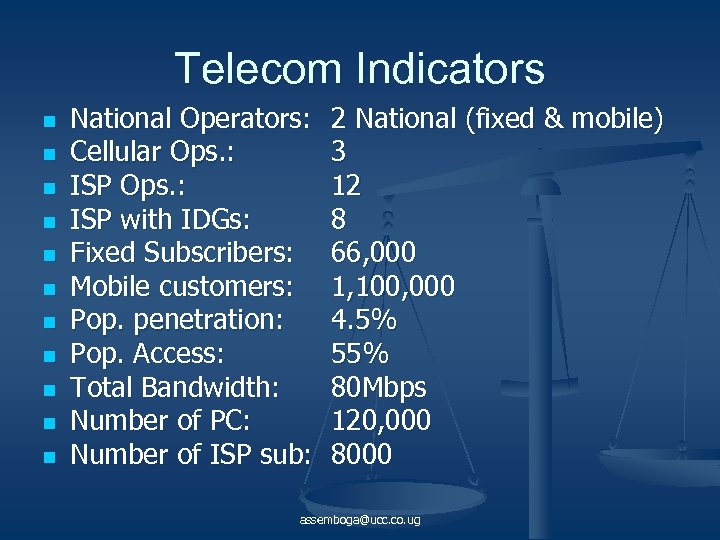 Telecom Indicators

- National Operators: 2 National (fixed & mobile)
- Cellular Ops.: 3
- ISP Ops.: 12
- ISP with IDGs: 8
- Fixed Subscribers: 66,000
- Mobile customers: 1,100,000
- Pop. penetration: 4.5%
- Pop. Access: 55%
- Total Bandwidth: 80Mbps
- Number of PC: 120,000
- Number of ISP sub: 8000

assemboga@ucc.co.ug